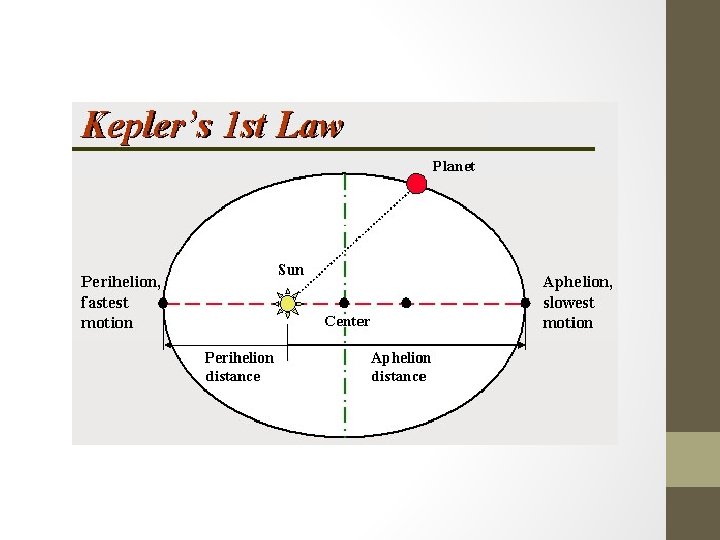 Kepler's 1st Law

Planet

Sun

Perihelion, fastest motion

Center

Aphelion, slowest motion

Perihelion distance

Aphelion distance